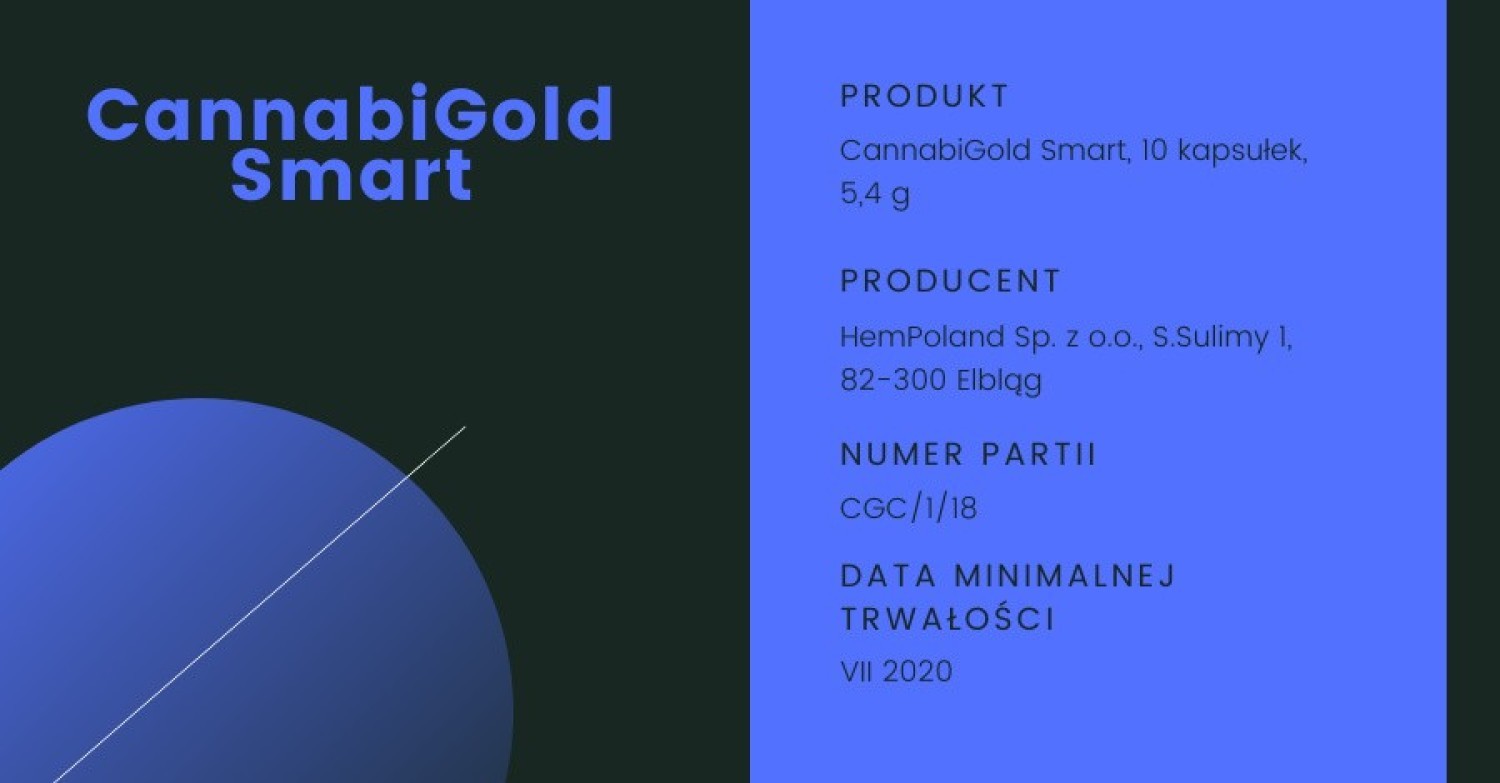 CannabiGold Smart

PRODUKT

CannabiGold Smart, 10 kapsułek, 5,4 g

PRODUCENT

HemPoland Sp. z o.o., S.Sulimy 1, 82-300 Elbląg

NUMER PARTII

CGC/1/18

DATA MINIMALNEJ TRWAŁOŚCI

VII 2020